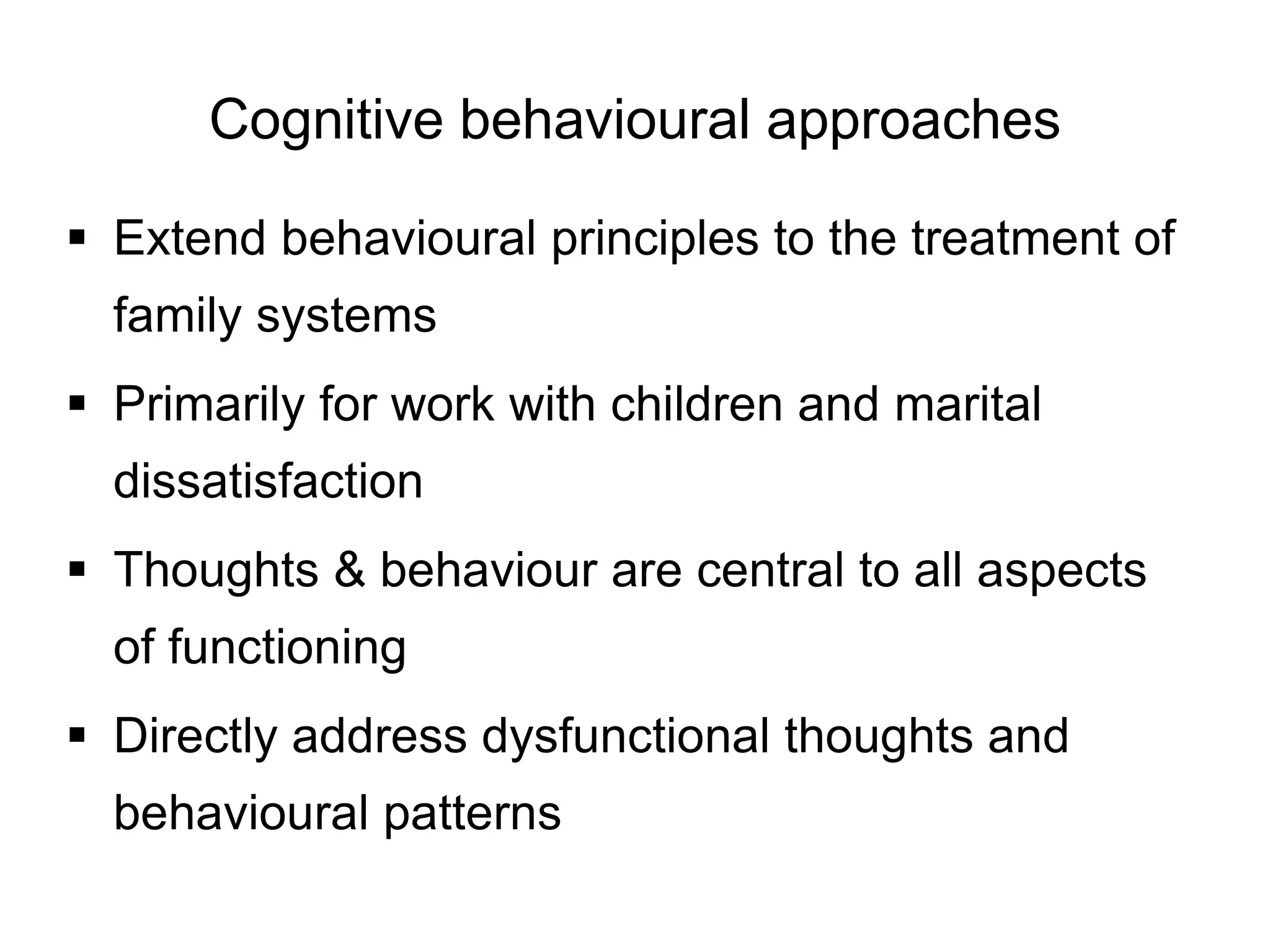 Cognitive behavioural approaches

▪ Extend behavioural principles to the treatment of family systems

▪ Primarily for work with children and marital dissatisfaction

▪ Thoughts & behaviour are central to all aspects of functioning

▪ Directly address dysfunctional thoughts and behavioural patterns